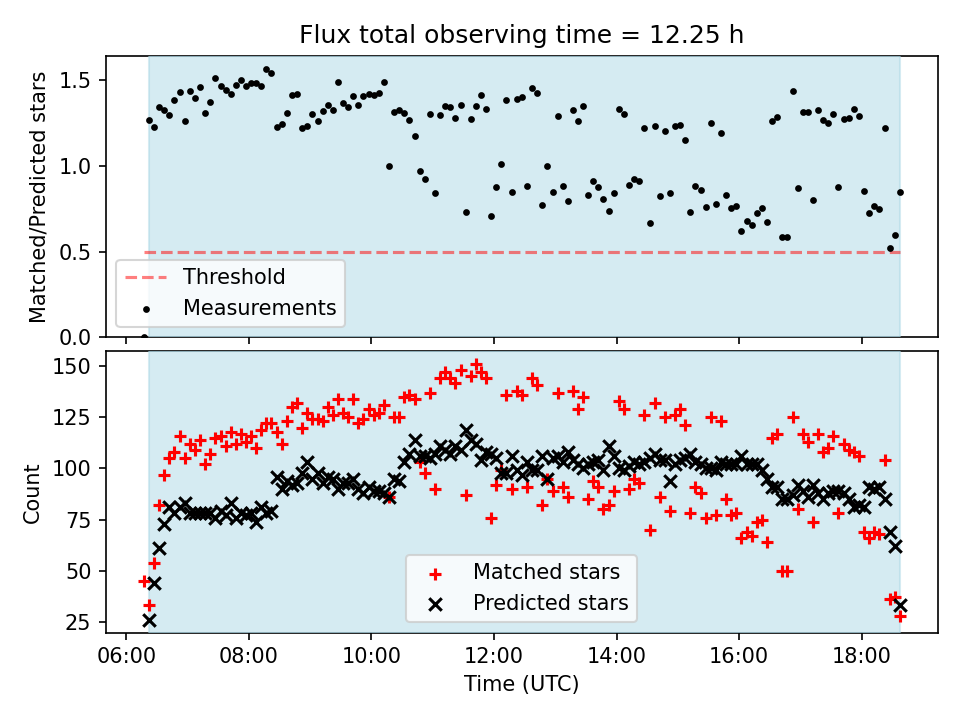 Flux total observing time = 12.25 h

Matched/Predicted stars

1.5
1.0
0.5
0.0

Threshold
Measurements

Count

150
125
100
75
50
25

Matched stars
Predicted stars

06:00
08:00
10:00
12:00
14:00
16:00
18:00

Time (UTC)